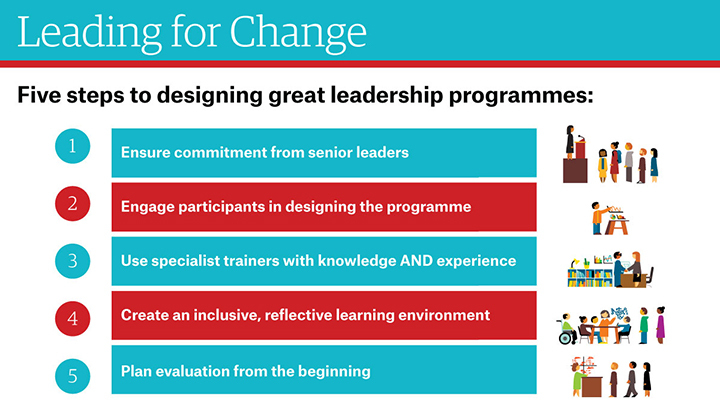 Leading for Change

Five steps to designing great leadership programmes:

1 Ensure commitment from senior leaders

2 Engage participants in designing the programme

3 Use specialist trainers with knowledge AND experience

4 Create an inclusive, reflective learning environment

5 Plan evaluation from the beginning